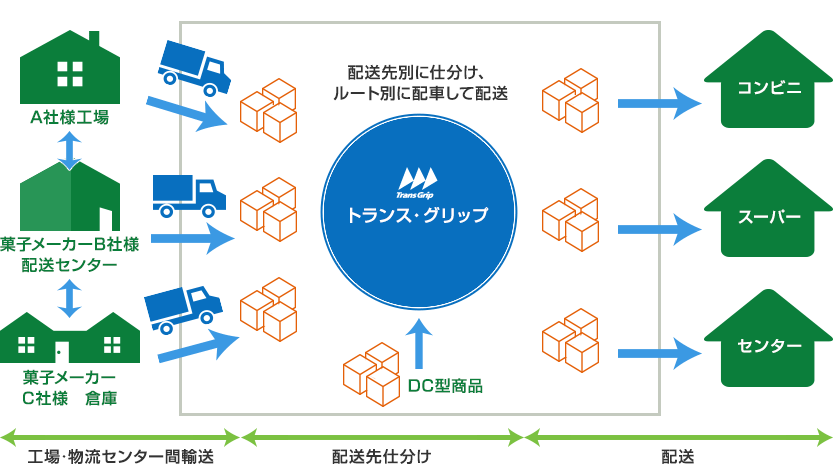 A社様工場

菓子メーカーB社様
配送センター

菓子メーカー
C社様　倉庫

配送先別に仕分け、
ルート別に配車して配送

Trans Grip
トランス・グリップ

DC型商品

コンビニ

スーパー

センター

工場･物流センター間輸送

配送先仕分け

配送